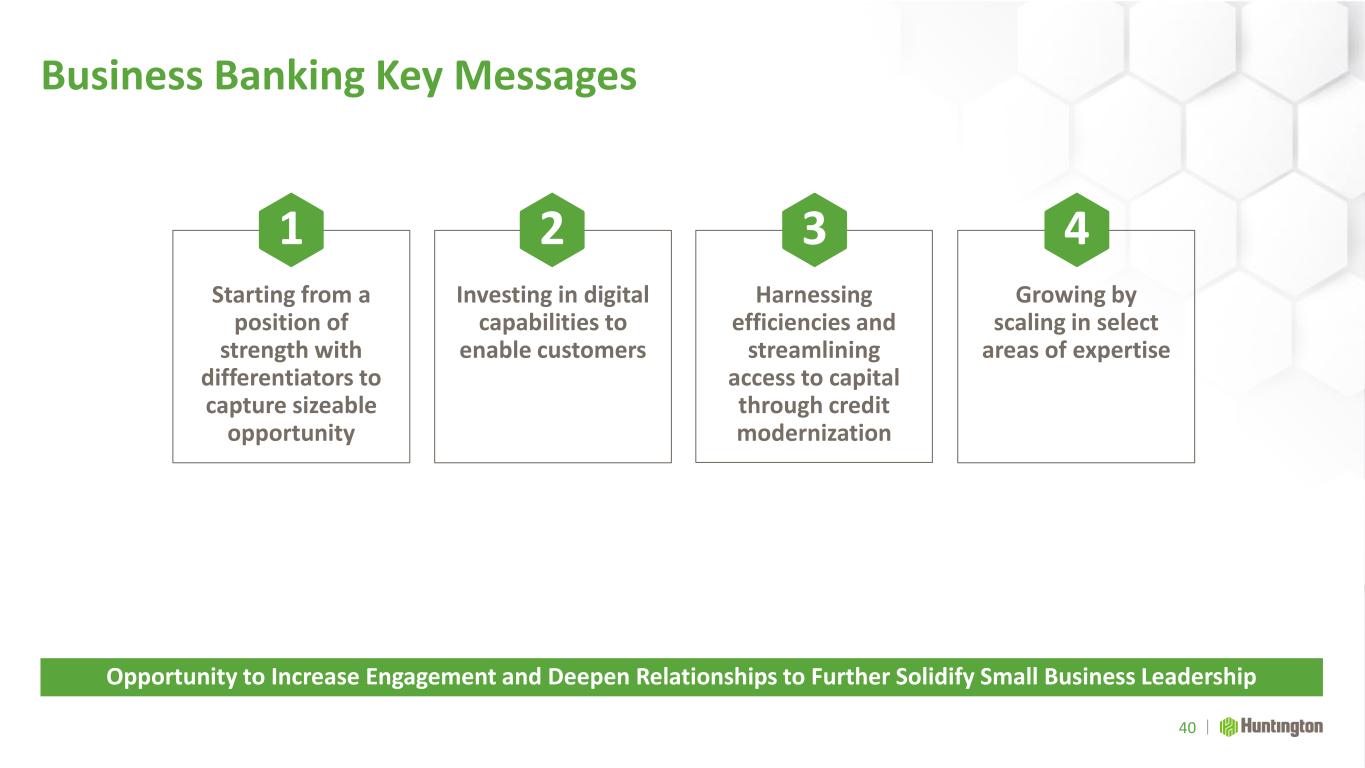 Business Banking Key Messages

1

Starting from a position of strength with differentiators to capture sizeable opportunity

2

Investing in digital capabilities to enable customers

3

Harnessing efficiencies and streamlining access to capital through credit modernization

4

Growing by scaling in select areas of expertise

Opportunity to Increase Engagement and Deepen Relationships to Further Solidify Small Business Leadership

40 | Huntington